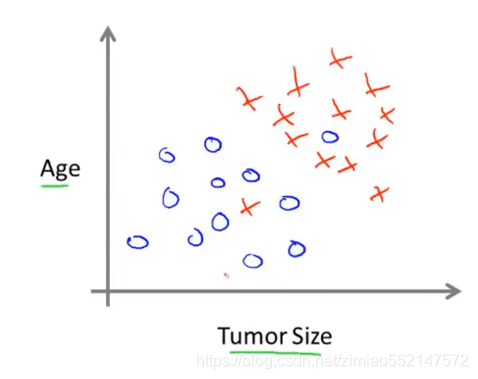 Age

Tumor Size

https://blog.csdn.net/zimiao552147572